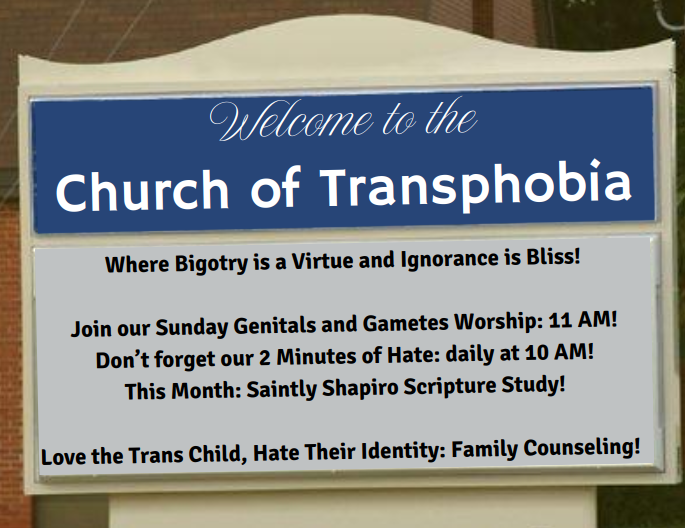 Welcome to the
Church of Transphobia

Where Bigotry is a Virtue and Ignorance is Bliss!

Join our Sunday Genitals and Gametes Worship: 11 AM!
Don't forget our 2 Minutes of Hate: daily at 10 AM!
This Month: Saintly Shapiro Scripture Study!

Love the Trans Child, Hate Their Identity: Family Counseling!